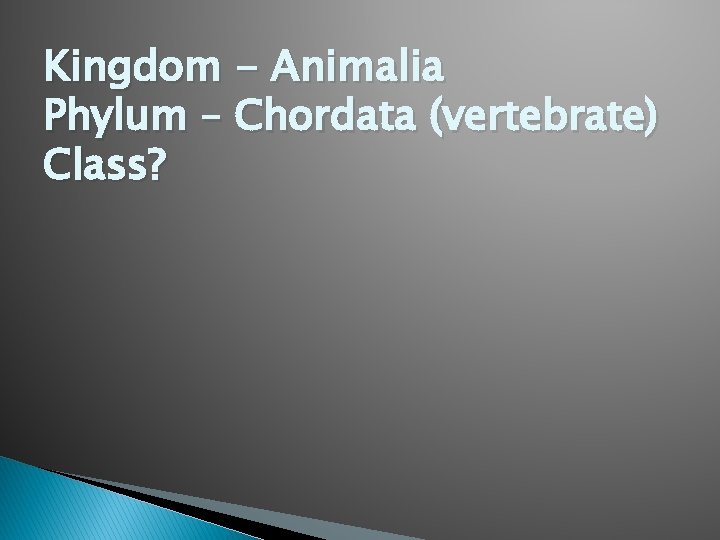 Kingdom – Animalia
Phylum – Chordata (vertebrate)
Class?